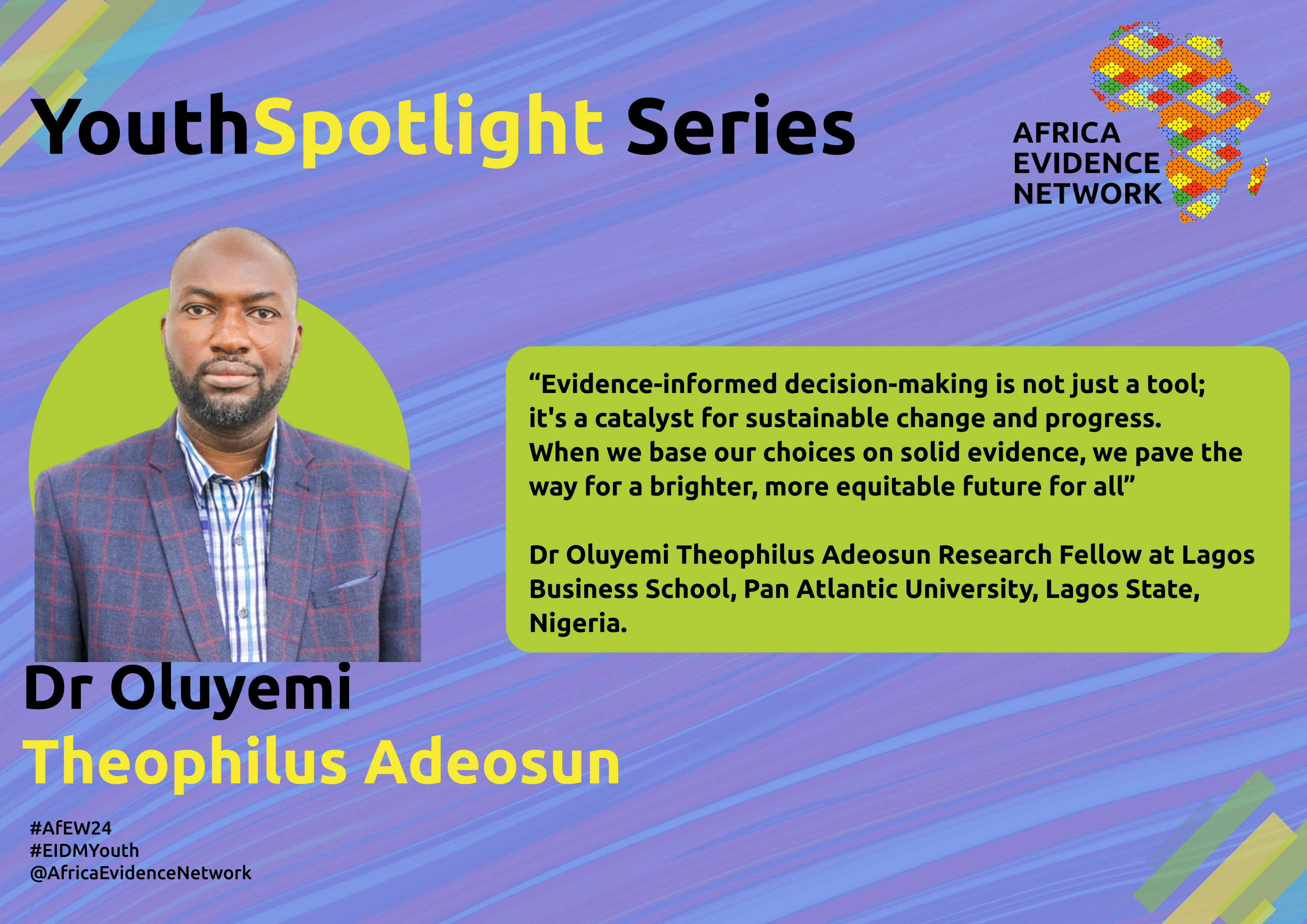 YouthSpotlight Series

AFRICA EVIDENCE NETWORK

“Evidence-informed decision-making is not just a tool; it's a catalyst for sustainable change and progress. When we base our choices on solid evidence, we pave the way for a brighter, more equitable future for all”

Dr Oluyemi Theophilus Adeosun Research Fellow at Lagos Business School, Pan Atlantic University, Lagos State, Nigeria.

Dr Oluyemi
Theophilus Adeosun

#AfEW24
#EIDMYouth
@AfricaEvidenceNetwork